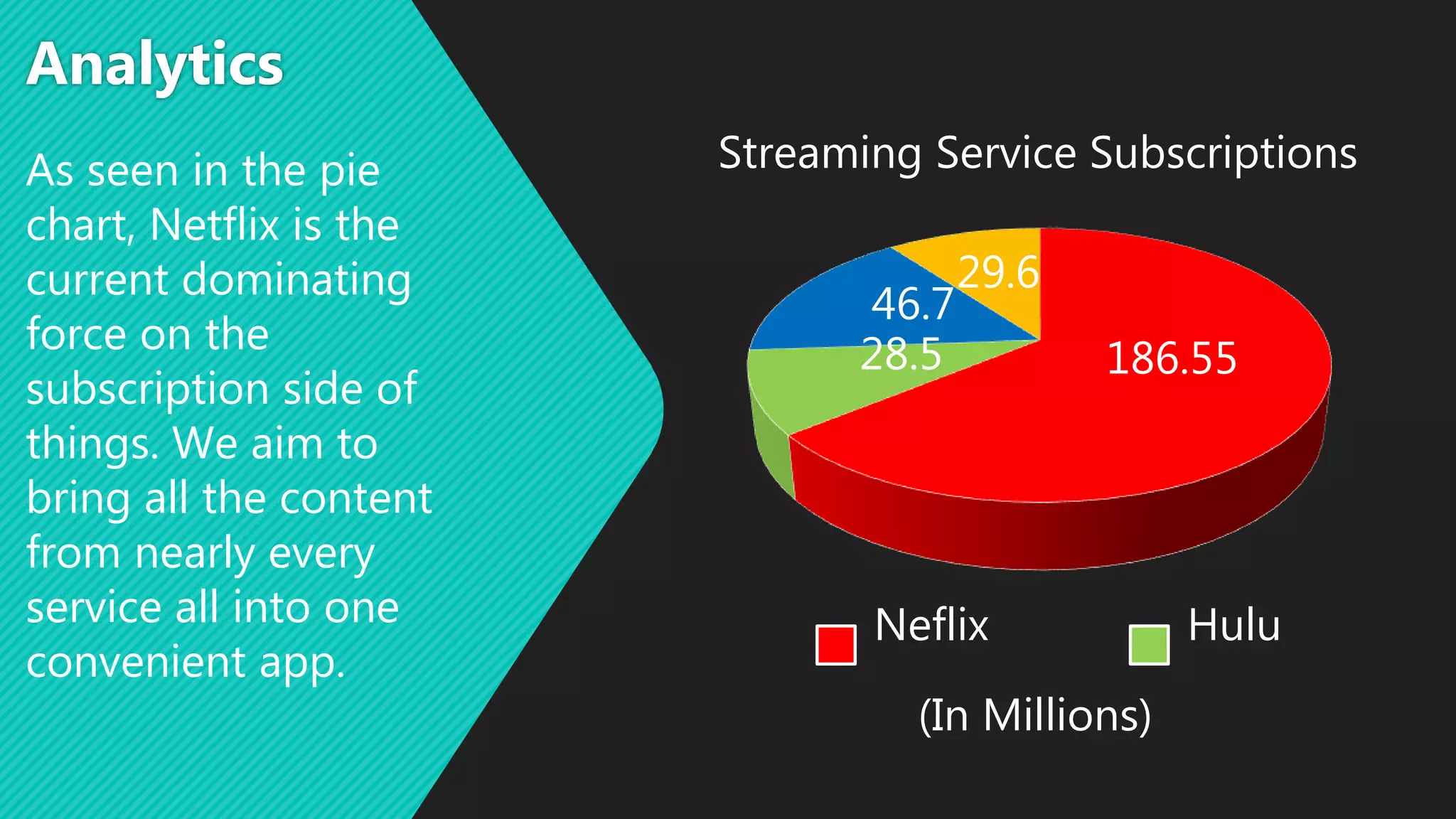 Analytics

As seen in the pie chart, Netflix is the current dominating force on the subscription side of things. We aim to bring all the content from nearly every service all into one convenient app.

Streaming Service Subscriptions

29.6
46.7
28.5
186.55

Neflix
Hulu

(In Millions)